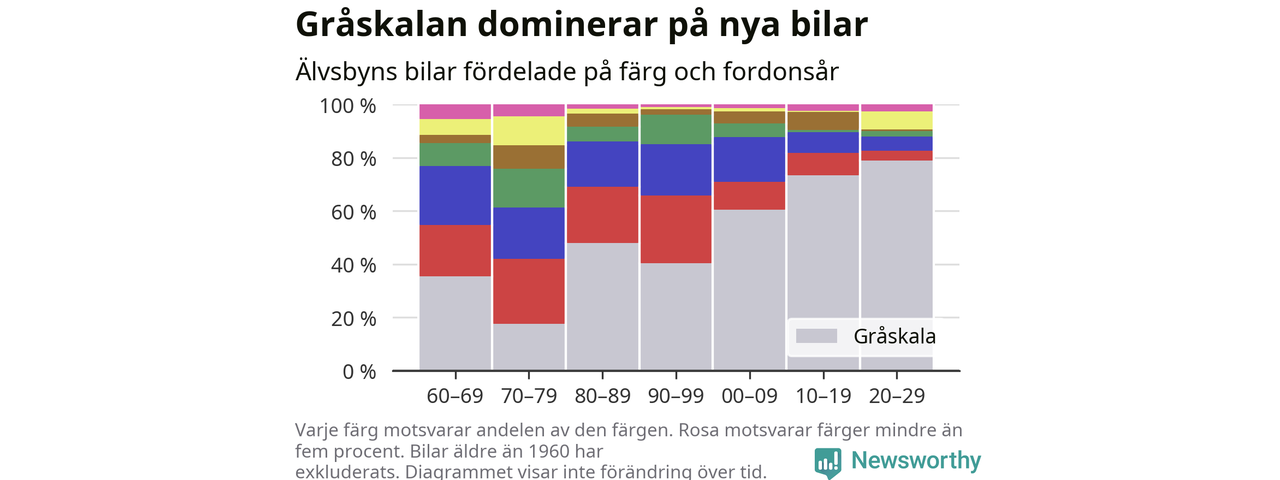 Gråskalan dominerar på nya bilar

Älvsbyns bilar fördelade på färg och fordonsår

100 %
80 %
60 %
40 %
20 %
0 %

Gråskala

60–69
70–79
80–89
90–99
00–09
10–19
20–29

Varje färg motsvarar andelen av den färgen. Rosa motsvarar färger mindre än fem procent. Bilar äldre än 1960 har exkluderats. Diagrammet visar inte förändring över tid.

Newsworthy